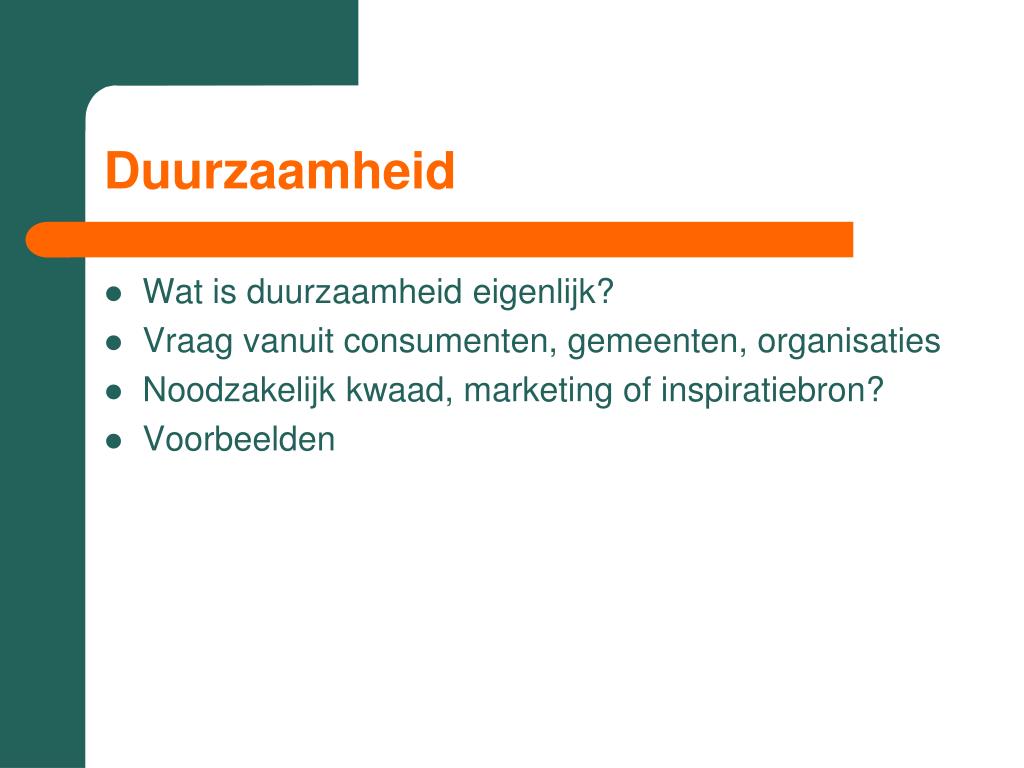 Duurzaamheid

- Wat is duurzaamheid eigenlijk?
- Vraag vanuit consumenten, gemeenten, organisaties
- Noodzakelijk kwaad, marketing of inspiratiebron?
- Voorbeelden